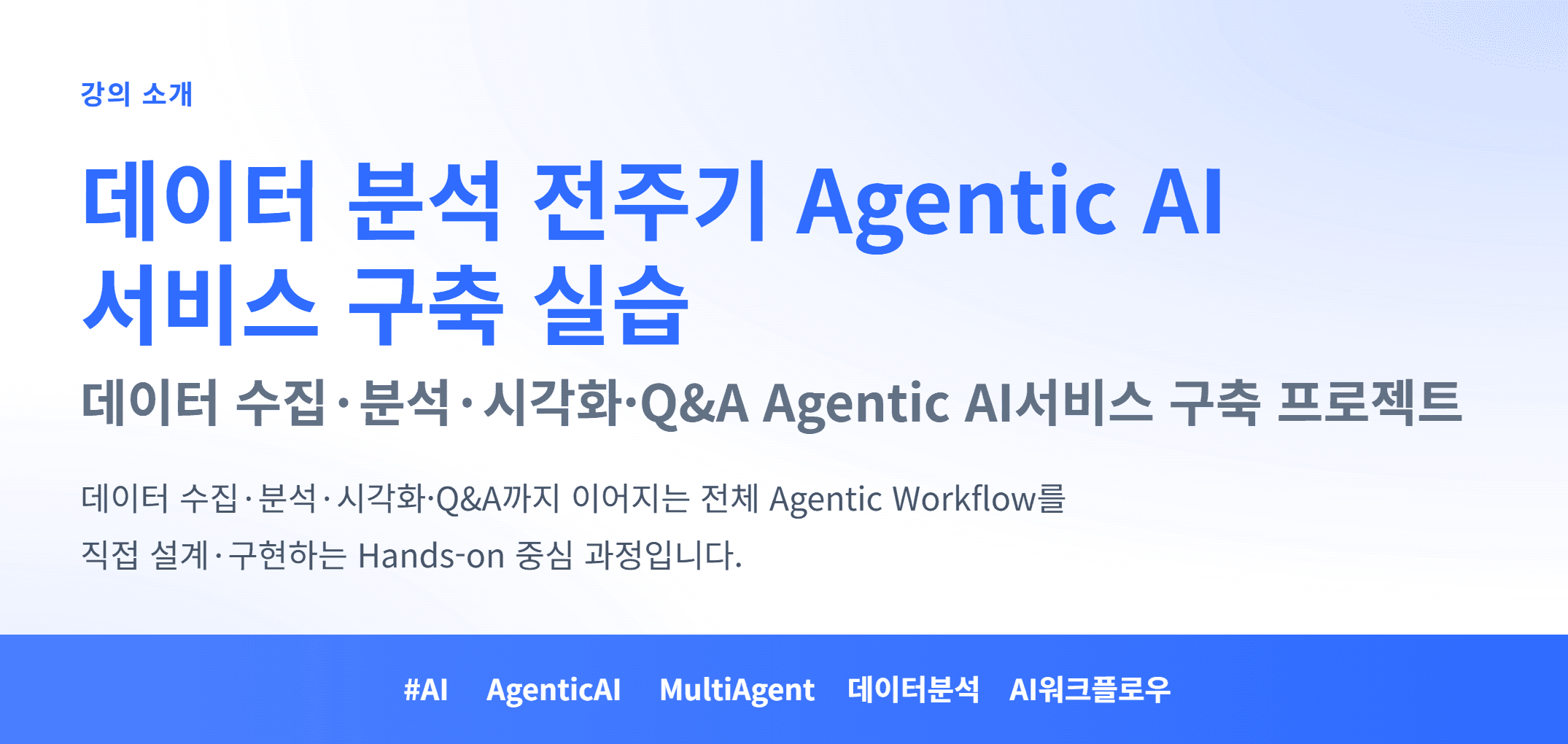 강의 소개

데이터 분석 전주기 Agentic AI 서비스 구축 실습

데이터 수집·분석·시각화·Q&A Agentic AI서비스 구축 프로젝트

데이터 수집·분석·시각화·Q&A까지 이어지는 전체 Agentic Workflow를 직접 설계·구현하는 Hands-on 중심 과정입니다.

#AI AgenticAI MultiAgent 데이터분석 AI워크플로우